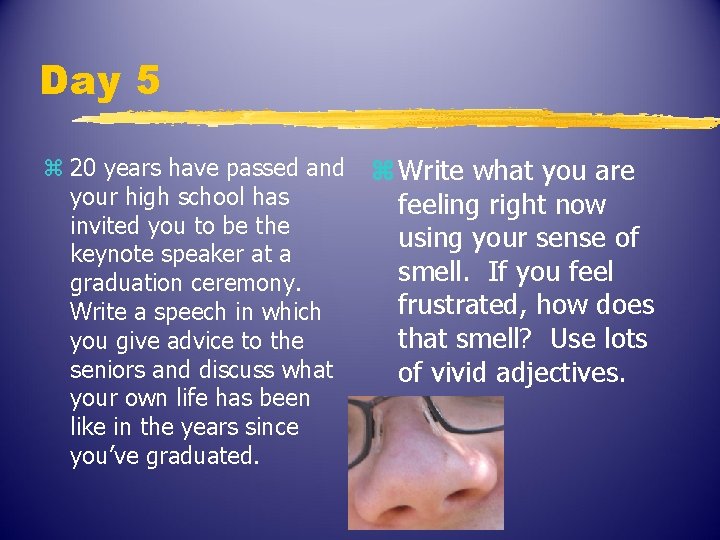 Day 5

⌘ 20 years have passed and your high school has invited you to be the keynote speaker at a graduation ceremony. Write a speech in which you give advice to the seniors and discuss what your own life has been like in the years since you've graduated.

⌘ Write what you are feeling right now using your sense of smell. If you feel frustrated, how does that smell? Use lots of vivid adjectives.